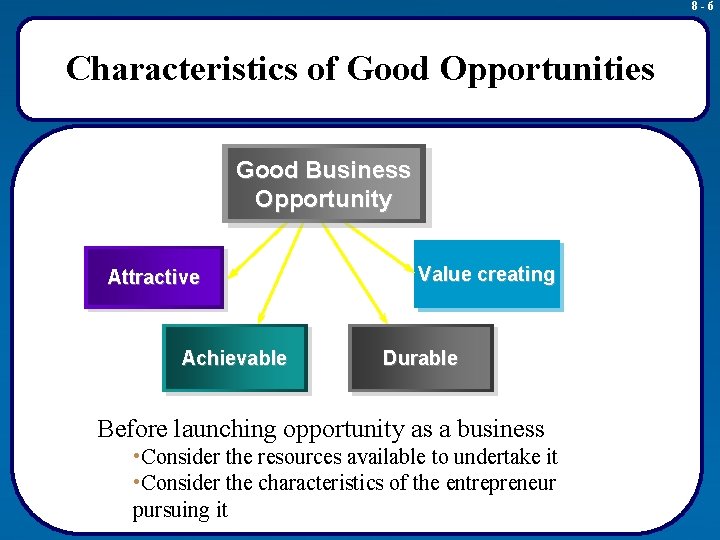 8 - 6

Characteristics of Good Opportunities

Good Business Opportunity

Attractive

Value creating

Achievable

Durable

Before launching opportunity as a business
•Consider the resources available to undertake it
•Consider the characteristics of the entrepreneur pursuing it